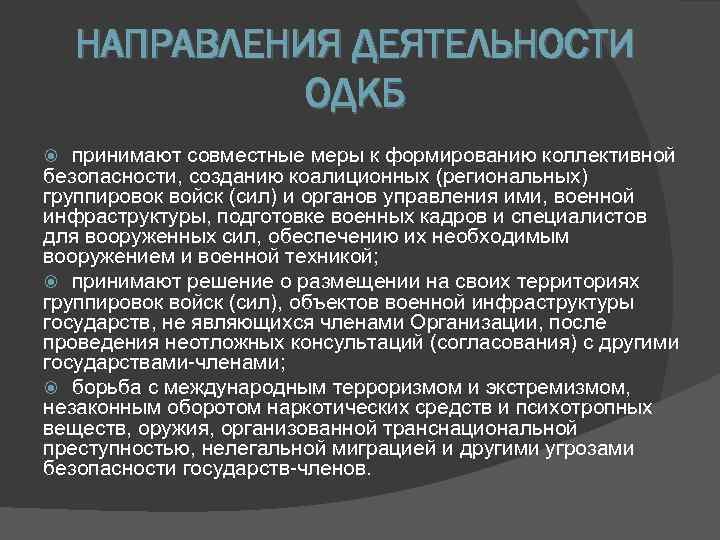 НАПРАВЛЕНИЯ ДЕЯТЕЛЬНОСТИ ОДКБ

принимают совместные меры к формированию коллективной безопасности, созданию коалиционных (региональных) группировок войск (сил) и органов управления ими, военной инфраструктуры, подготовке военных кадров и специалистов для вооруженных сил, обеспечению их необходимым вооружением и военной техникой;

принимают решение о размещении на своих территориях группировок войск (сил), объектов военной инфраструктуры государств, не являющихся членами Организации, после проведения неотложных консультаций (согласования) с другими государствами-членами;

борьба с международным терроризмом и экстремизмом, незаконным оборотом наркотических средств и психотропных веществ, оружия, организованной транснациональной преступностью, нелегальной миграцией и другими угрозами безопасности государств-членов.